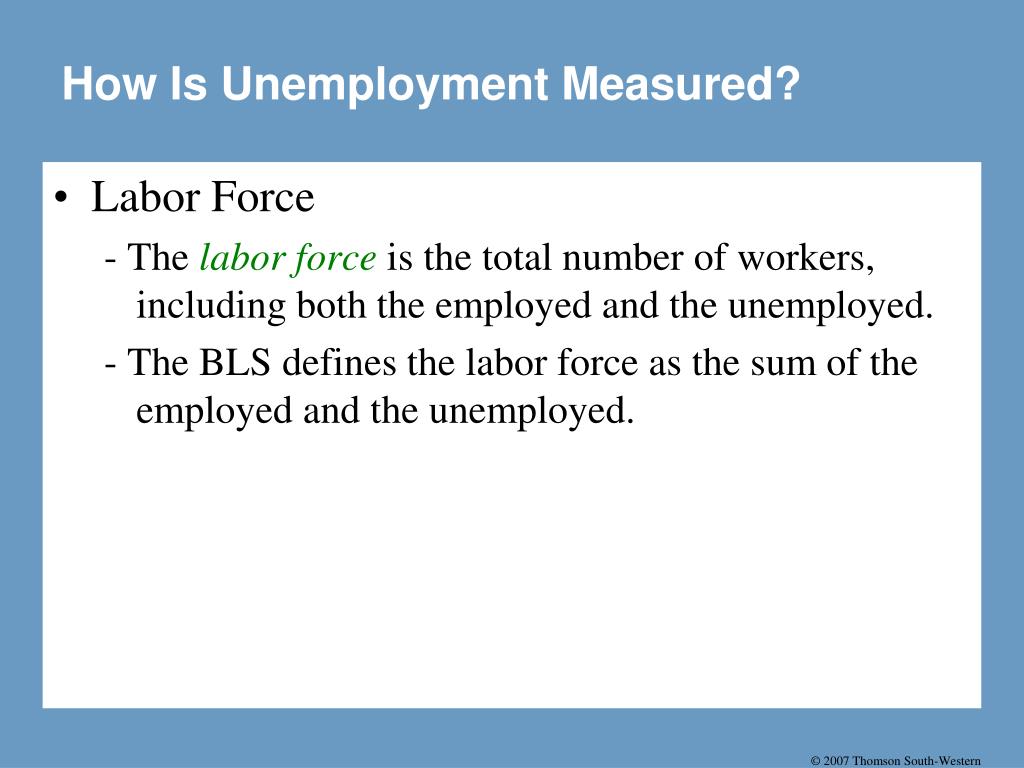 How Is Unemployment Measured?

• Labor Force

- The labor force is the total number of workers, including both the employed and the unemployed.

- The BLS defines the labor force as the sum of the employed and the unemployed.

© 2007 Thomson South-Western